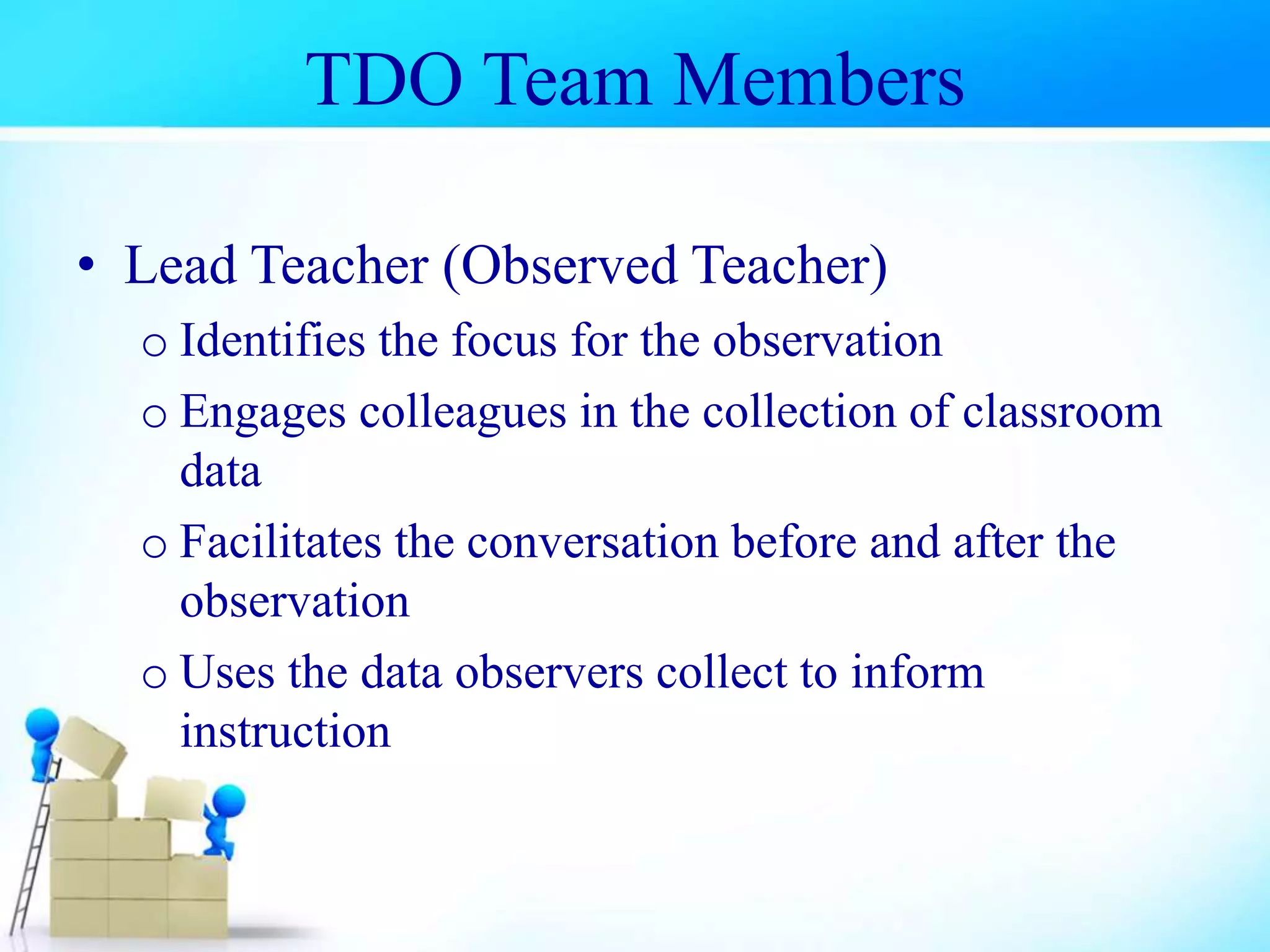 TDO Team Members

• Lead Teacher (Observed Teacher)
  o Identifies the focus for the observation
  o Engages colleagues in the collection of classroom data
  o Facilitates the conversation before and after the observation
  o Uses the data observers collect to inform instruction